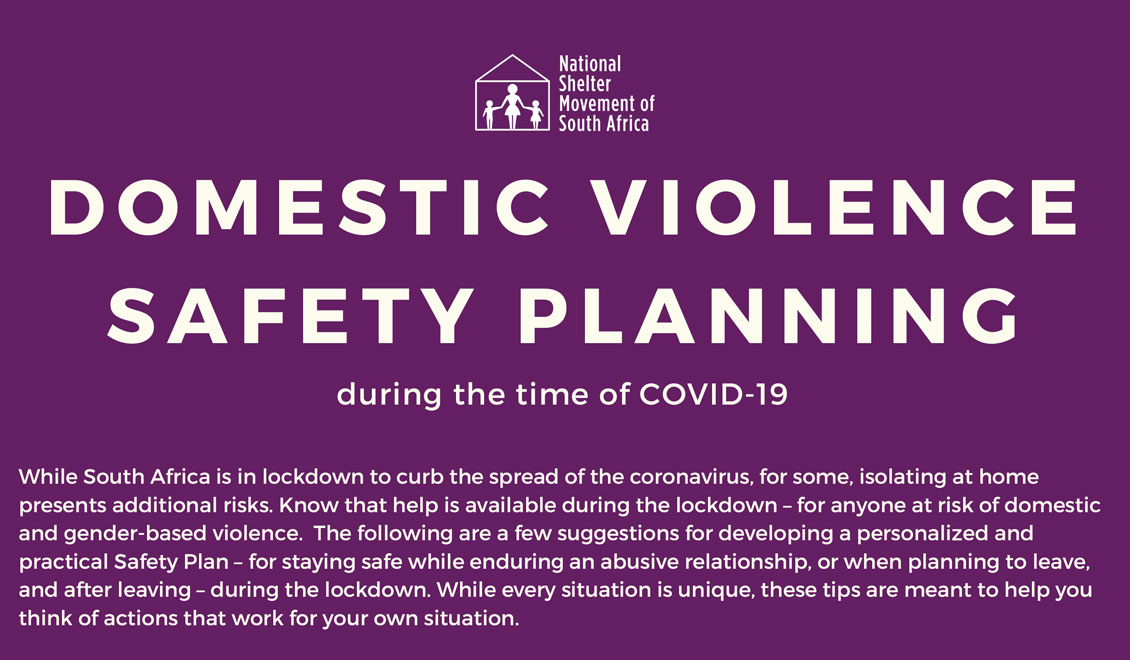 National Shelter Movement of South Africa

DOMESTIC VIOLENCE SAFETY PLANNING

during the time of COVID-19

While South Africa is in lockdown to curb the spread of the coronavirus, for some, isolating at home presents additional risks. Know that help is available during the lockdown – for anyone at risk of domestic and gender-based violence. The following are a few suggestions for developing a personalized and practical Safety Plan – for staying safe while enduring an abusive relationship, or when planning to leave, and after leaving – during the lockdown. While every situation is unique, these tips are meant to help you think of actions that work for your own situation.